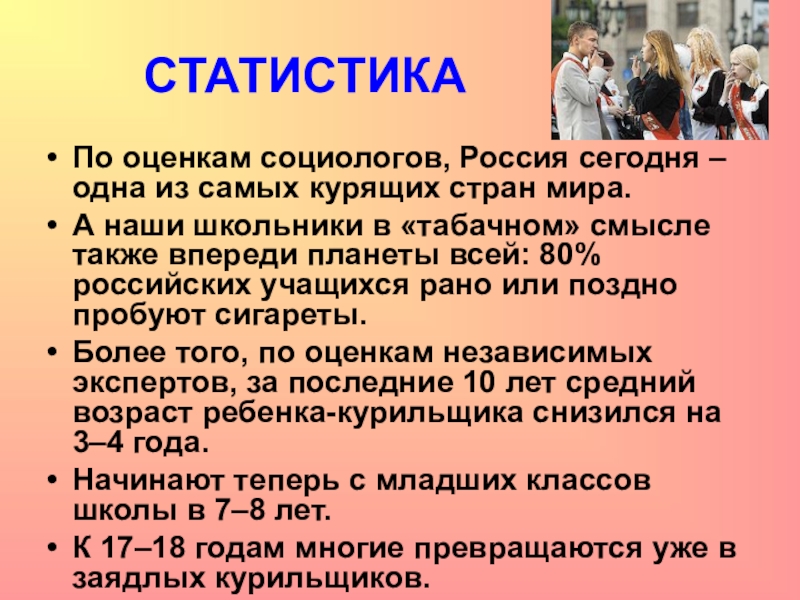 СТАТИСТИКА

• По оценкам социологов, Россия сегодня – одна из самых курящих стран мира.
• А наши школьники в «табачном» смысле также впереди планеты всей: 80% российских учащихся рано или поздно пробуют сигареты.
• Более того, по оценкам независимых экспертов, за последние 10 лет средний возраст ребенка-курильщика снизился на 3–4 года.
• Начинают теперь с младших классов школы в 7–8 лет.
• К 17–18 годам многие превращаются уже в заядлых курильщиков.